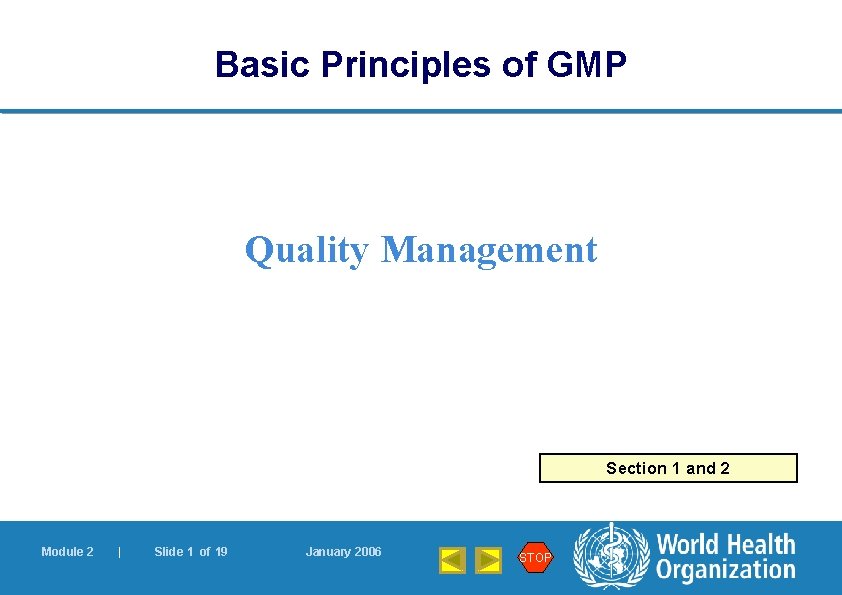 Basic Principles of GMP

Quality Management

Section 1 and 2

Module 2 | Slide 1 of 19 January 2006

STOP

World Health Organization